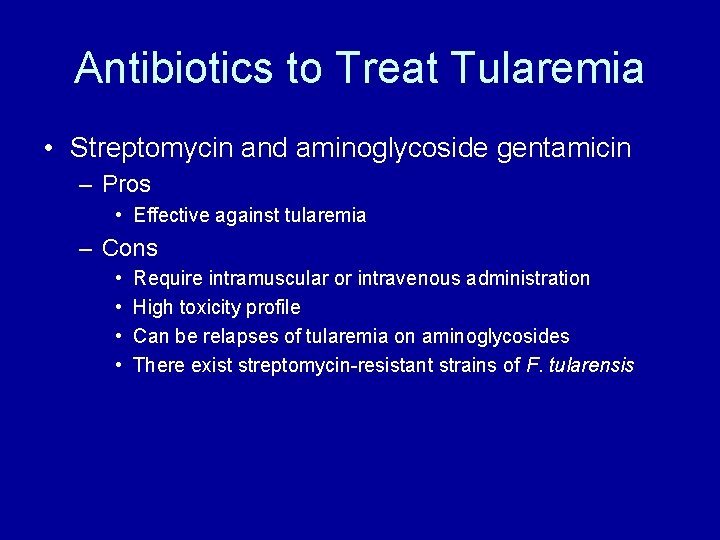 Antibiotics to Treat Tularemia

• Streptomycin and aminoglycoside gentamicin
– Pros
• Effective against tularemia
– Cons
• Require intramuscular or intravenous administration
• High toxicity profile
• Can be relapses of tularemia on aminoglycosides
• There exist streptomycin-resistant strains of F. tularensis